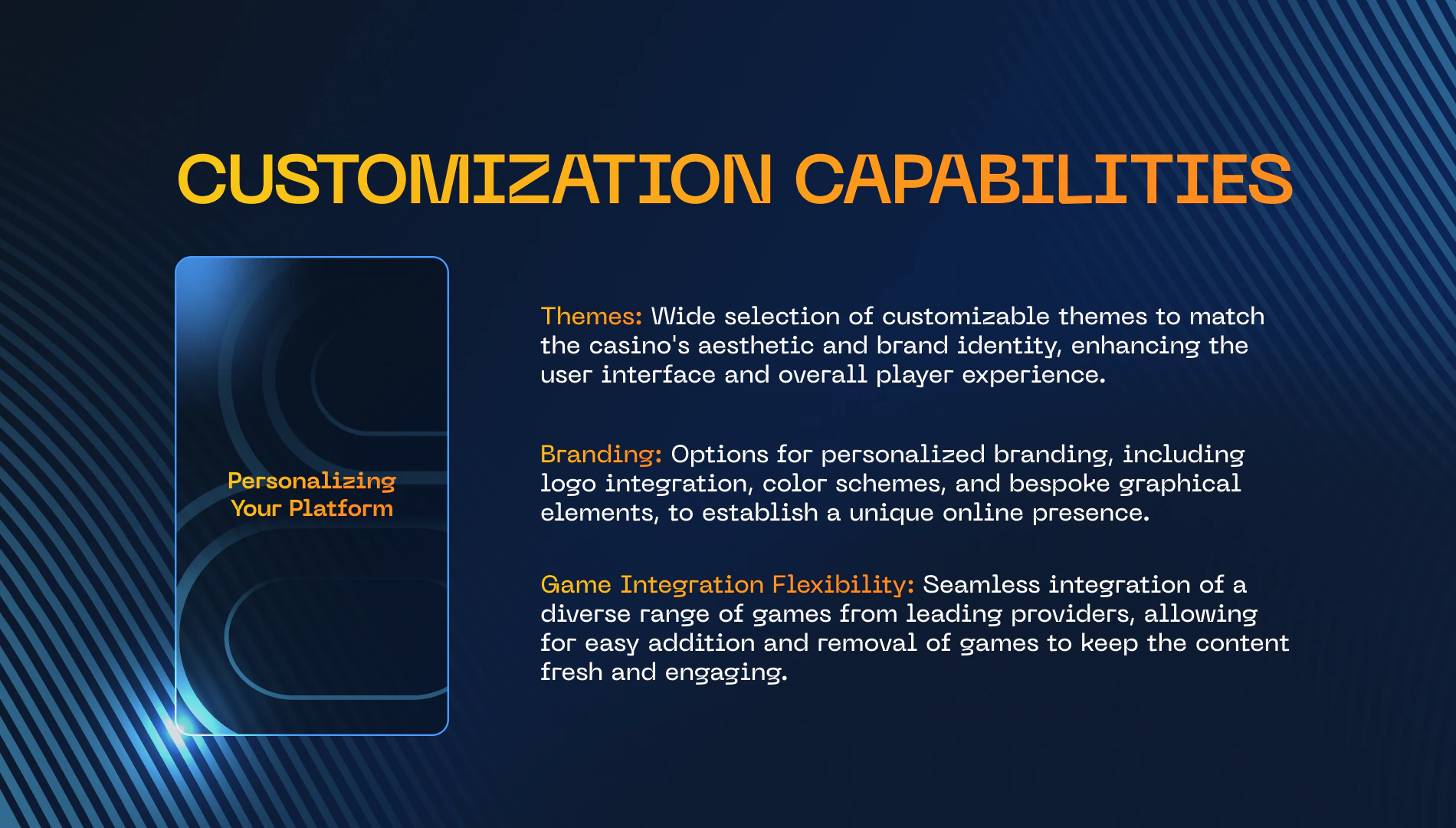 CUSTOMIZATION CAPABILITIES

Personalizing Your Platform

Themes: Wide selection of customizable themes to match the casino's aesthetic and brand identity, enhancing the user interface and overall player experience.

Branding: Options for personalized branding, including logo integration, color schemes, and bespoke graphical elements, to establish a unique online presence.

Game Integration Flexibility: Seamless integration of a diverse range of games from leading providers, allowing for easy addition and removal of games to keep the content fresh and engaging.